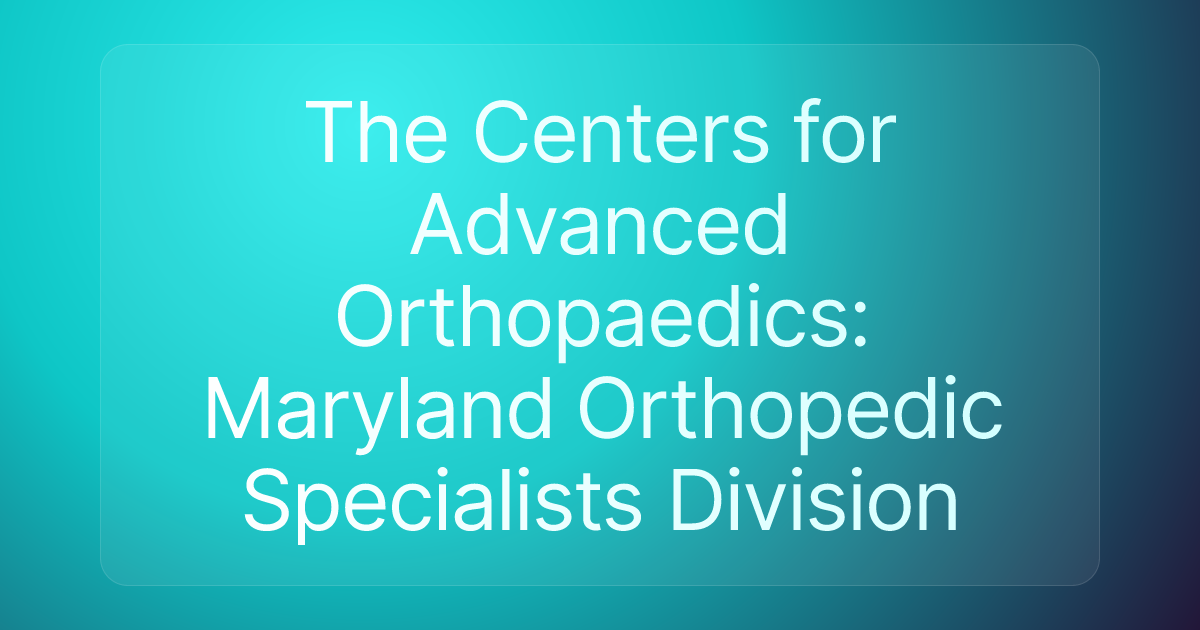 The Centers for Advanced Orthopaedics: Maryland Orthopedic Specialists Division